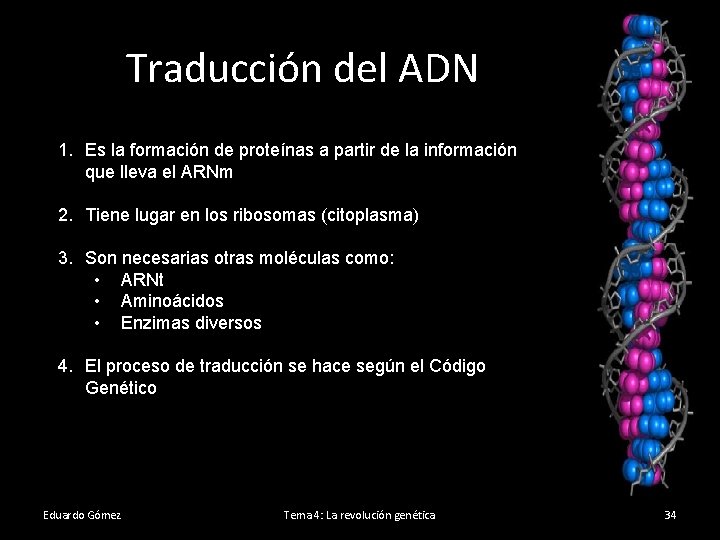 Traducción del ADN

1. Es la formación de proteínas a partir de la información que lleva el ARNm

2. Tiene lugar en los ribosomas (citoplasma)

3. Son necesarias otras moléculas como:
• ARNt
• Aminoácidos
• Enzimas diversos

4. El proceso de traducción se hace según el Código Genético

Eduardo Gómez
Tema 4: La revolución genética
34